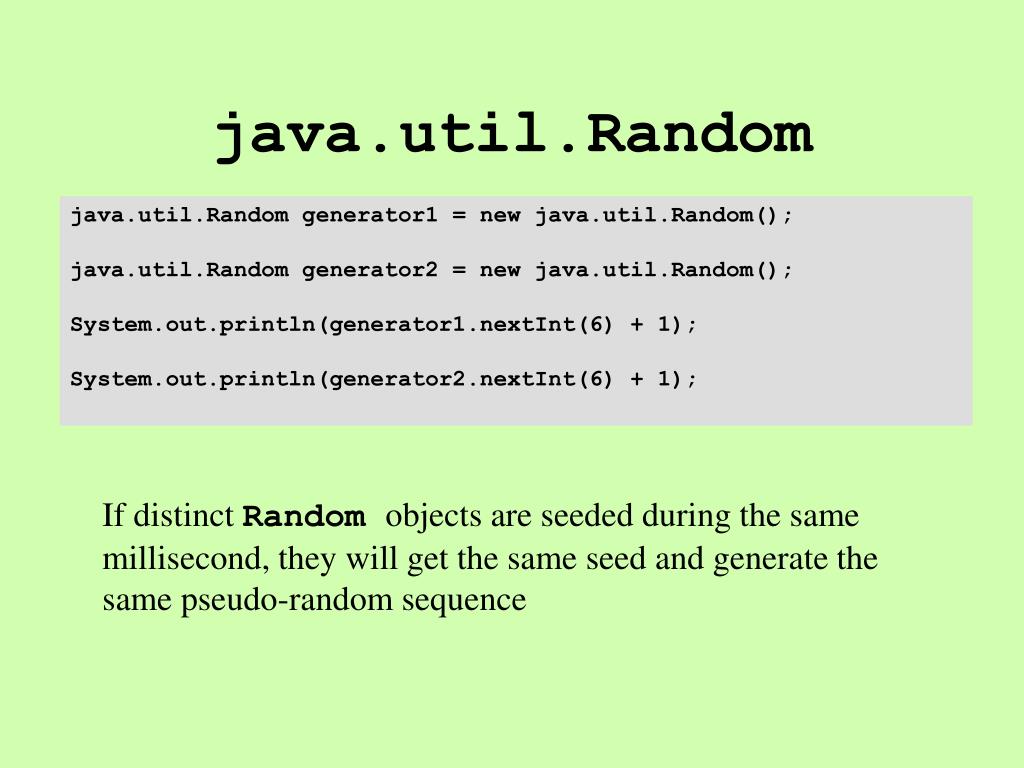 java.util.Random

java.util.Random generator1 = new java.util.Random();

java.util.Random generator2 = new java.util.Random();

System.out.println(generator1.nextInt(6) + 1);

System.out.println(generator2.nextInt(6) + 1);

If distinct Random objects are seeded during the same millisecond, they will get the same seed and generate the same pseudo-random sequence